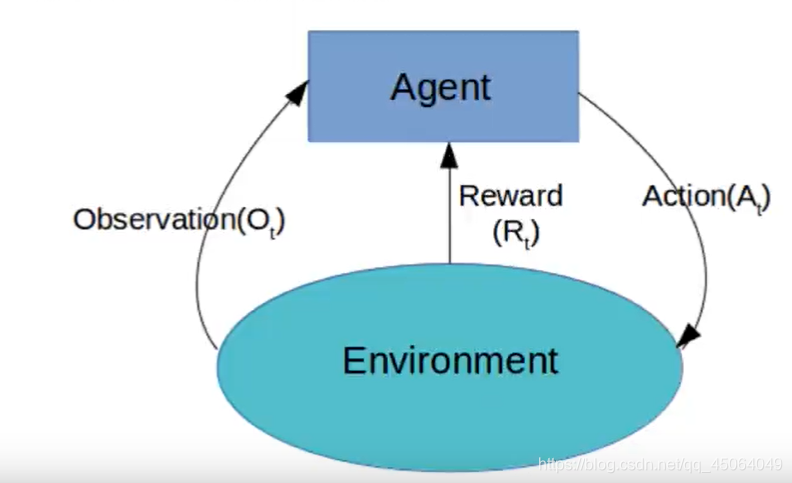 Agent

Observation($O_t$)

Reward ($R_t$)

Action($A_t$)

Environment

https://blog.csdn.net/qq_45064049